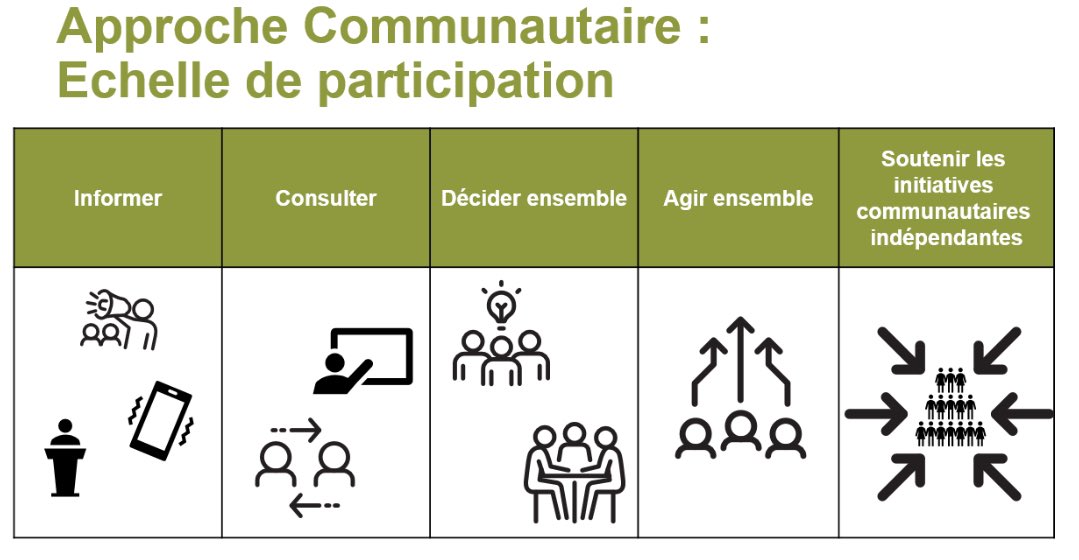 Approche Communautaire :
Echelle de participation

| Informer | Consulter | Décider ensemble | Agir ensemble | Soutenir les initiatives communautaires indépendantes |
|---|---|---|---|---|
| | | | | |